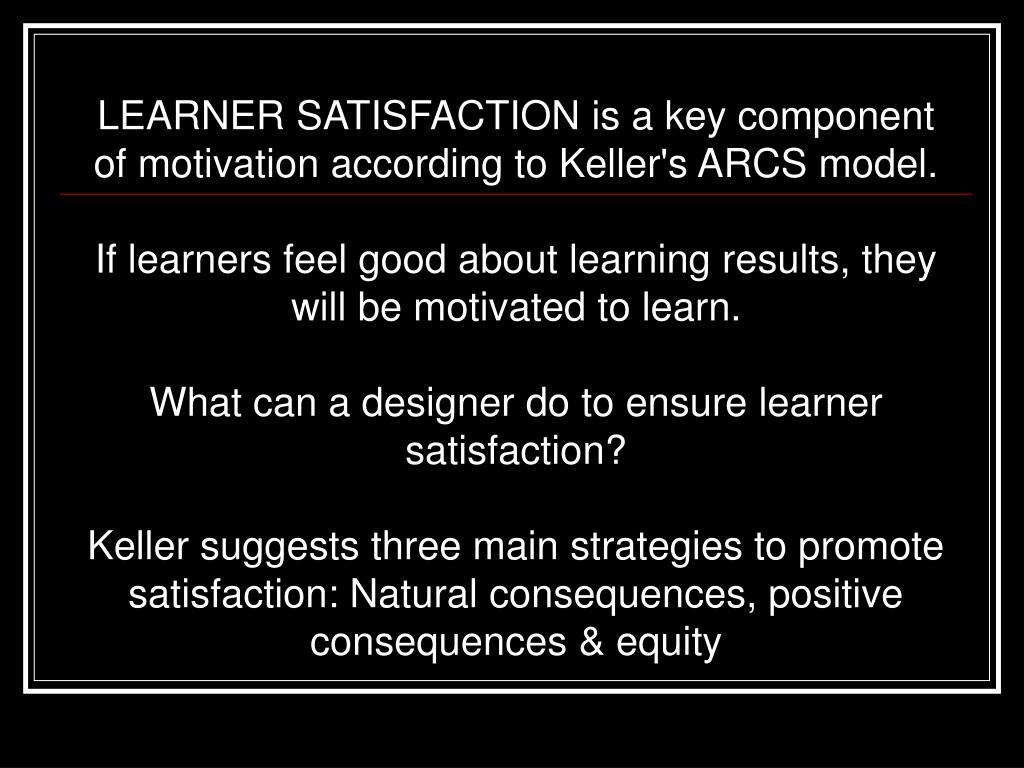 LEARNER SATISFACTION is a key component of motivation according to Keller's ARCS model.

If learners feel good about learning results, they will be motivated to learn.

What can a designer do to ensure learner satisfaction?

Keller suggests three main strategies to promote satisfaction: Natural consequences, positive consequences & equity